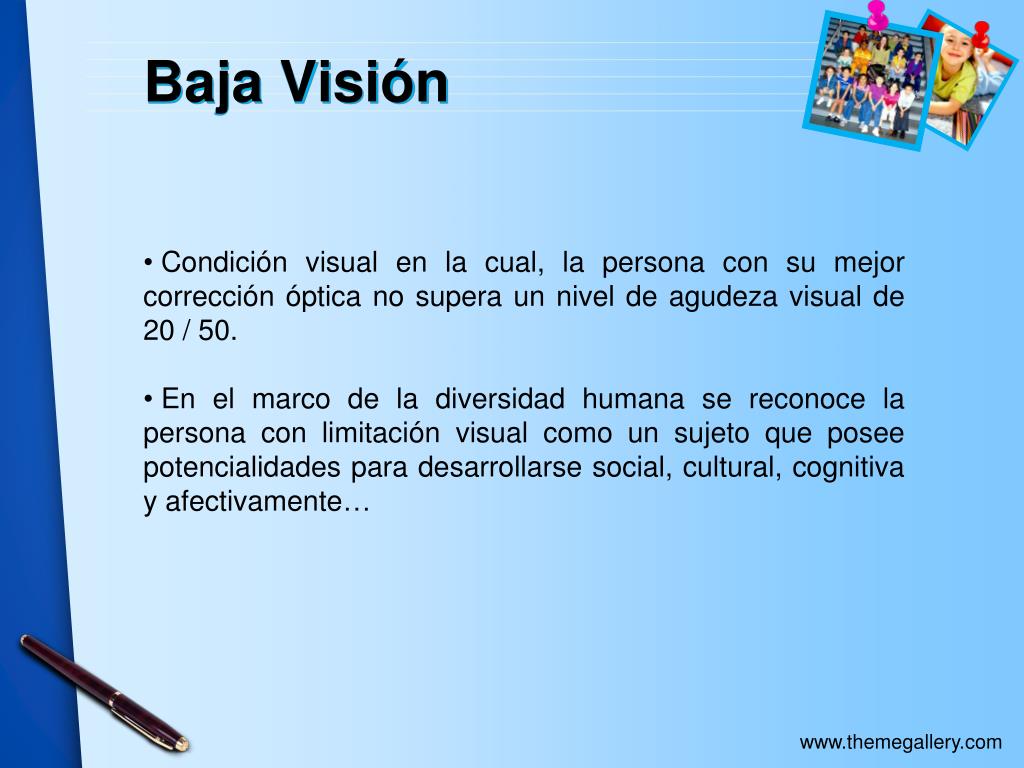 Baja Visión

• Condición visual en la cual, la persona con su mejor corrección óptica no supera un nivel de agudeza visual de 20 / 50.

• En el marco de la diversidad humana se reconoce la persona con limitación visual como un sujeto que posee potencialidades para desarrollarse social, cultural, cognitiva y afectivamente…

www.themegallery.com